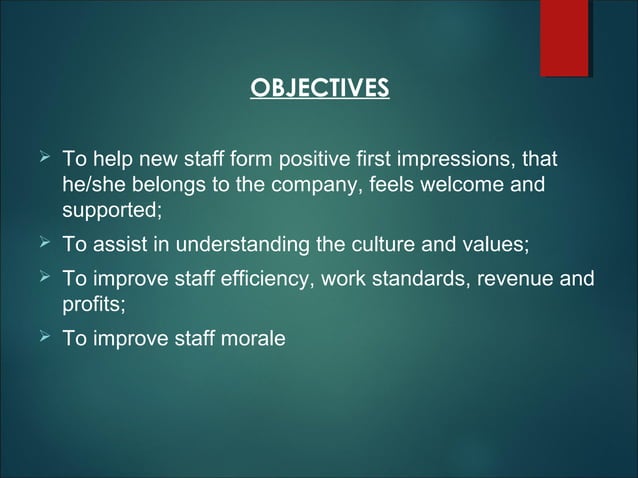 OBJECTIVES

➢ To help new staff form positive first impressions, that he/she belongs to the company, feels welcome and supported;

➢ To assist in understanding the culture and values;

➢ To improve staff efficiency, work standards, revenue and profits;

➢ To improve staff morale